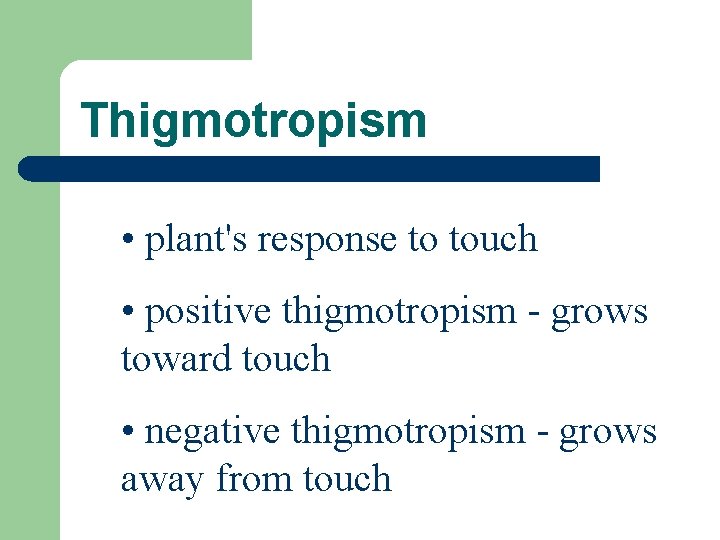 Thigmotropism

• plant's response to touch

• positive thigmotropism - grows toward touch

• negative thigmotropism - grows away from touch